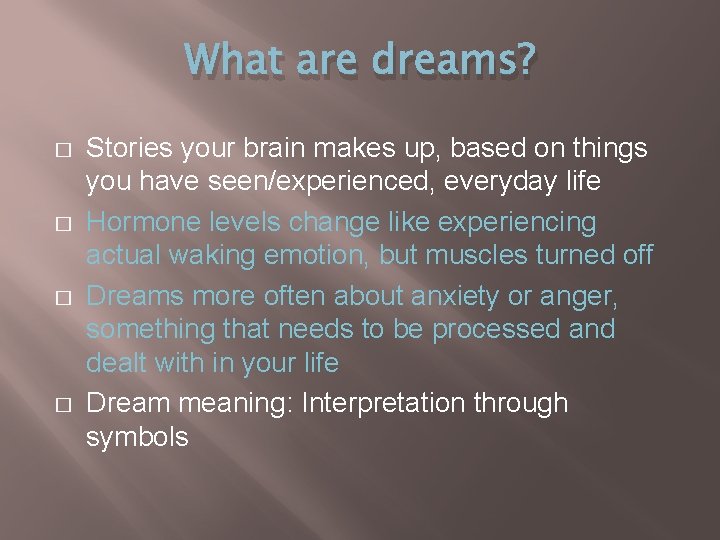 What are dreams?

□ Stories your brain makes up, based on things you have seen/experienced, everyday life

□ Hormone levels change like experiencing actual waking emotion, but muscles turned off

□ Dreams more often about anxiety or anger, something that needs to be processed and dealt with in your life

□ Dream meaning: Interpretation through symbols